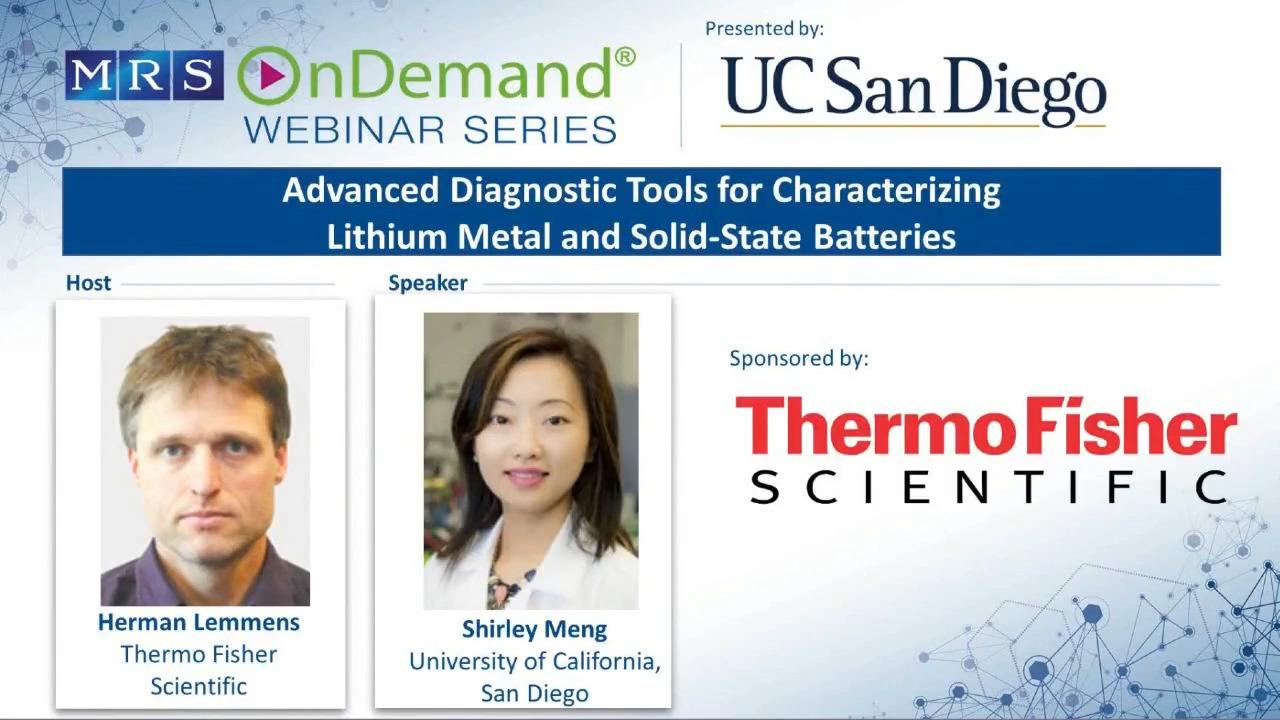 MRS OnDemand®
WEBINAR SERIES

Presented by:
UC San Diego

Advanced Diagnostic Tools for Characterizing Lithium Metal and Solid-State Batteries

Host

Herman Lemmens
Thermo Fisher Scientific

Speaker

Shirley Meng
University of California, San Diego

Sponsored by:

ThermoFisher
SCIENTIFIC